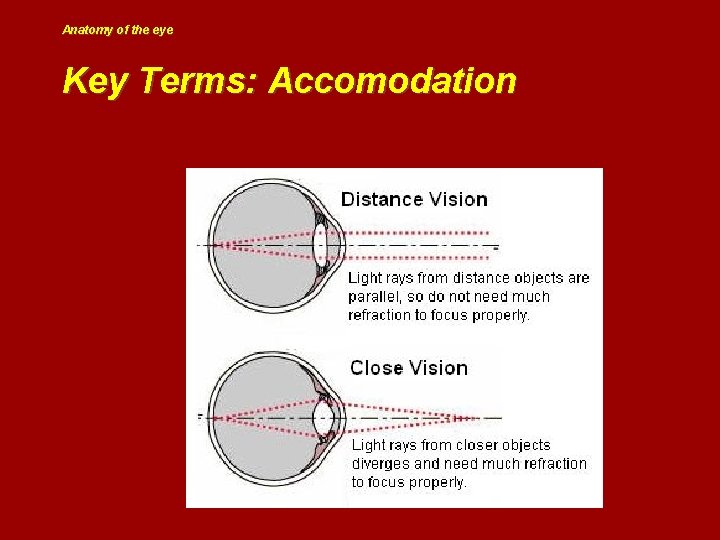 Anatomy of the eye

Key Terms: Accomodation

Distance Vision

Light rays from distance objects are parallel, so do not need much refraction to focus properly.

Close Vision

Light rays from closer objects diverges and need much refraction to focus properly.